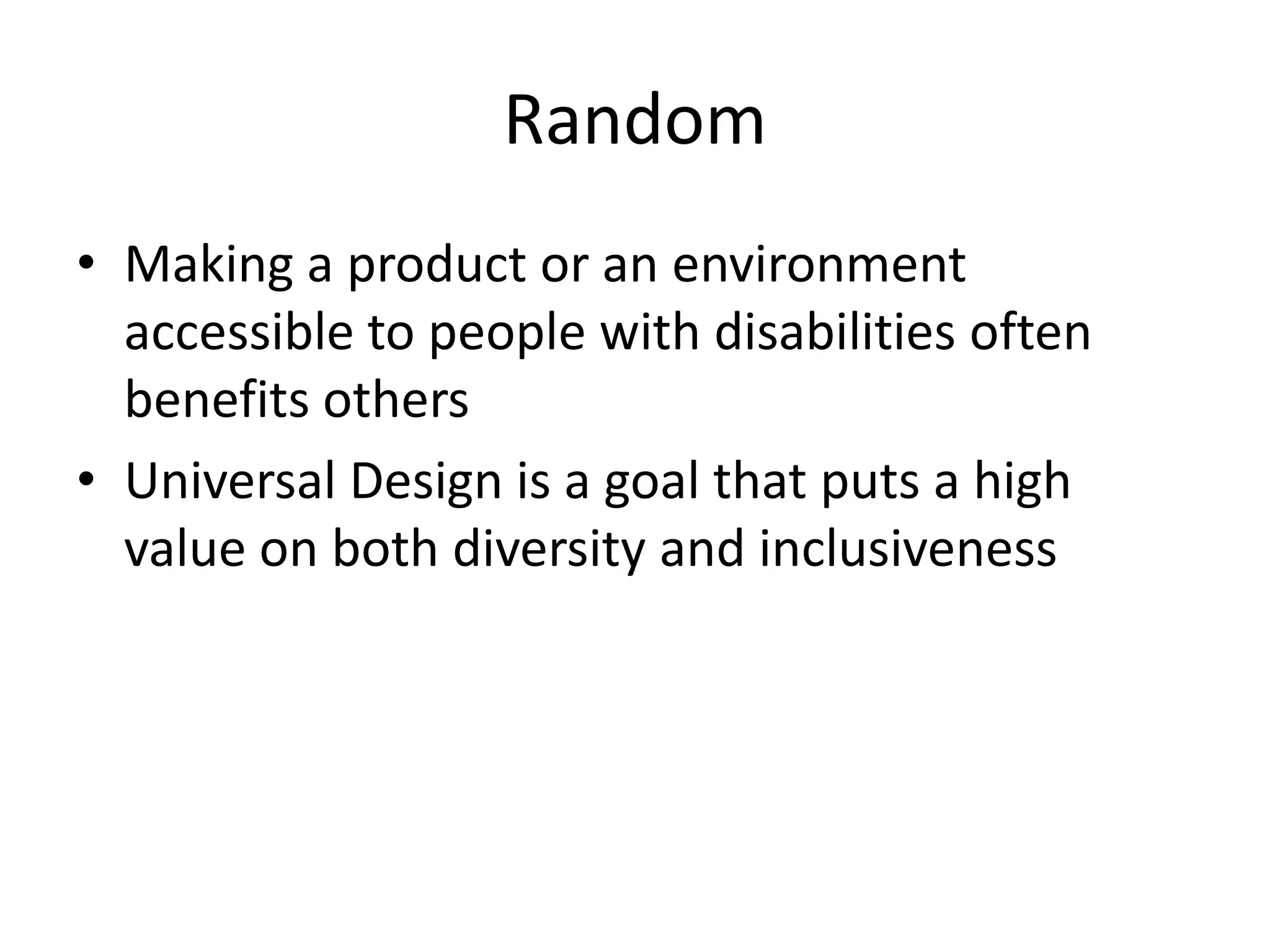 Random

• Making a product or an environment accessible to people with disabilities often benefits others
• Universal Design is a goal that puts a high value on both diversity and inclusiveness